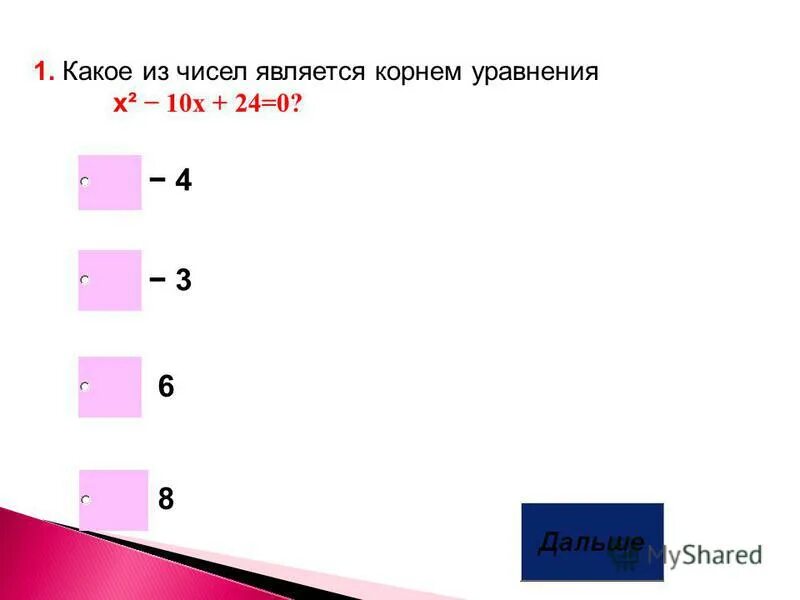 1. Какое из чисел является корнем уравнения
$x^2 - 10x + 24=0$?

$-4$

$-3$

6

8

Дальше

MyShared